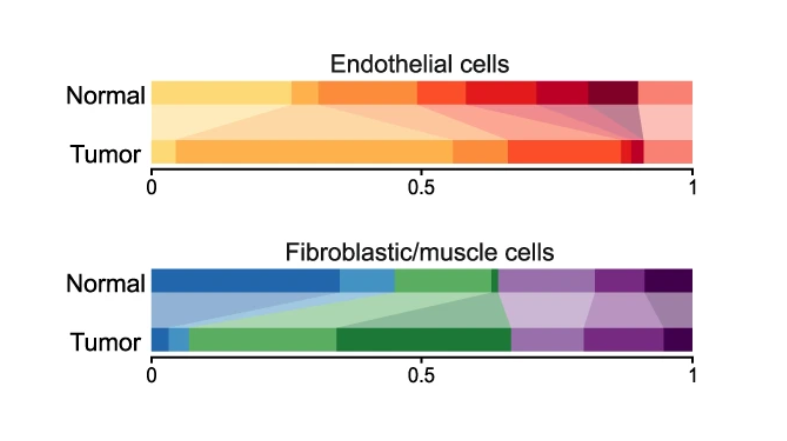 Endothelial cells

Normal

Tumor

0 0.5 1

Fibroblastic/muscle cells

Normal

Tumor

0 0.5 1